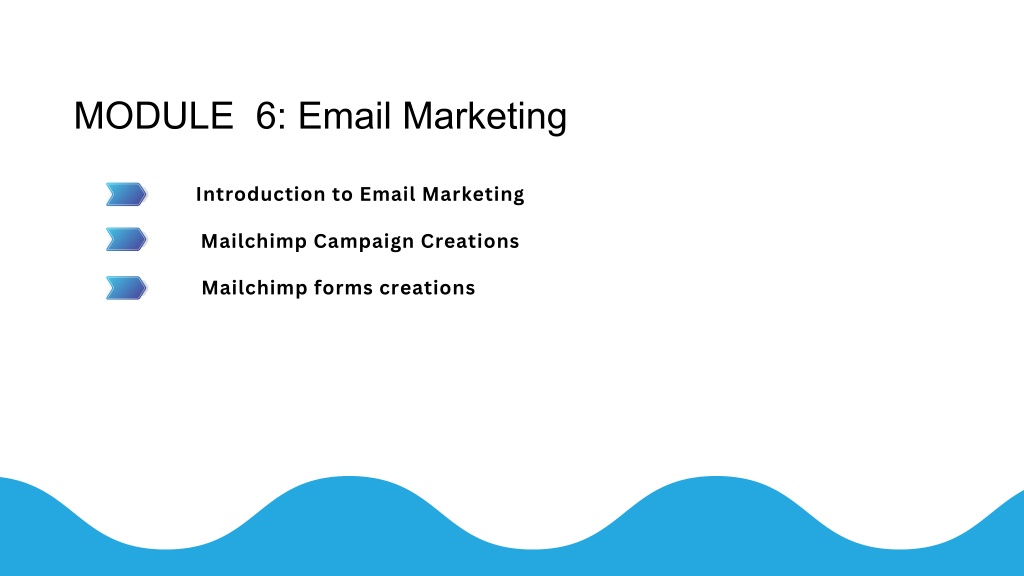 MODULE 6: Email Marketing

Introduction to Email Marketing

Mailchimp Campaign Creations

Mailchimp forms creations